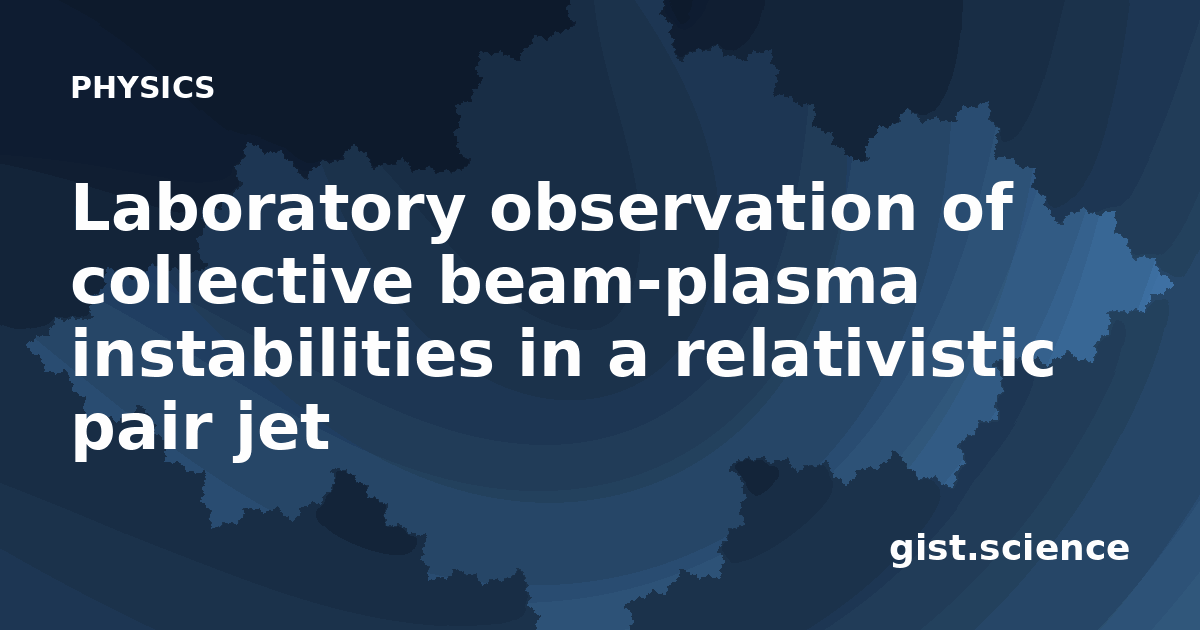 PHYSICS

Laboratory observation of collective beam-plasma instabilities in a relativistic pair jet

gist.science